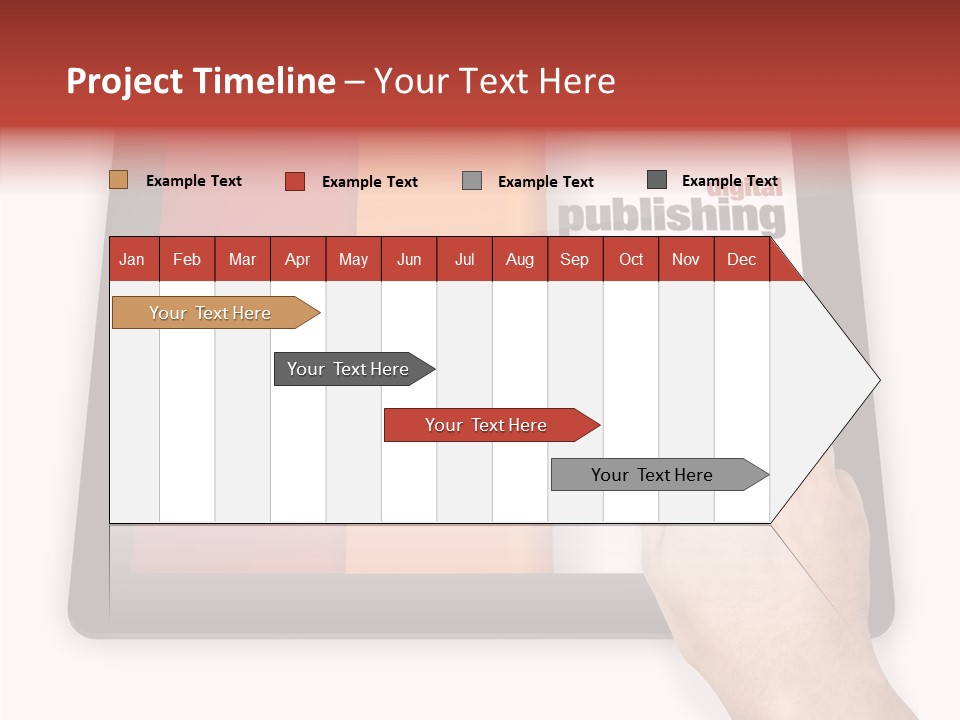 Project Timeline – Your Text Here

Example Text
Example Text
Example Text
Example Text

digital
publishing

| Jan | Feb | Mar | Apr | May | Jun | Jul | Aug | Sep | Oct | Nov | Dec |
|---|---|---|---|---|---|---|---|---|---|---|---|

Your Text Here

Your Text Here

Your Text Here

Your Text Here